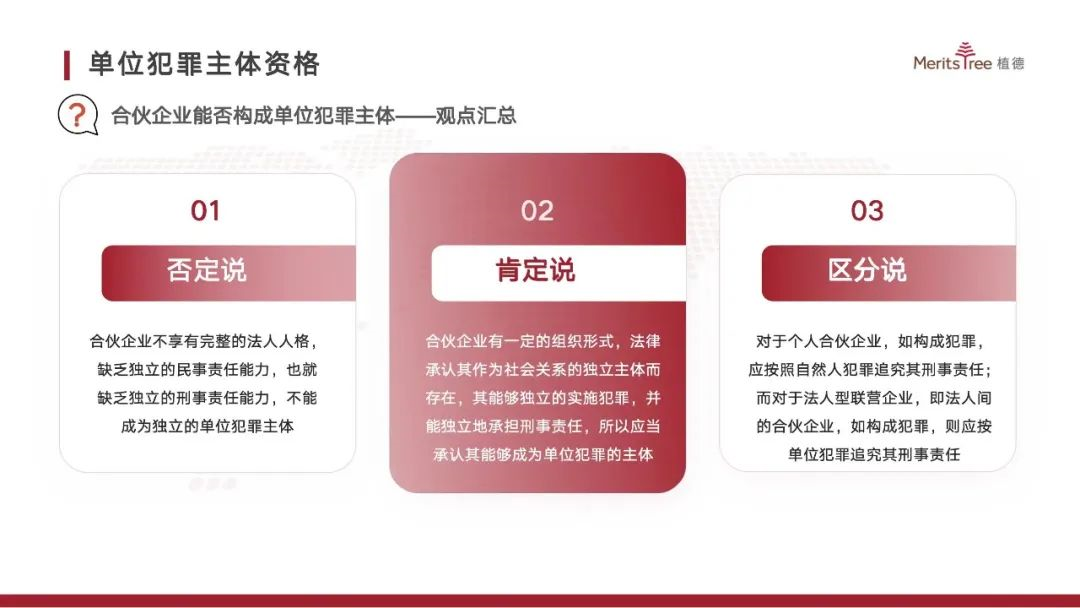 单位犯罪主体资格

MeritsTree 植德

?

合伙企业能否构成单位犯罪主体——观点汇总

01

否定说

合伙企业不享有完整的法人人格，缺乏独立的民事责任能力，也就缺乏独立的刑事责任能力，不能成为独立的单位犯罪主体

02

肯定说

合伙企业有一定的组织形式，法律承认其作为社会关系的独立主体而存在，其能够独立的实施犯罪，并能独立地承担刑事责任，所以应当承认其能够成为单位犯罪的主体

03

区分说

对于个人合伙企业，如构成犯罪，应按照自然人犯罪追究其刑事责任；而对于法人型联营企业，即法人间的合伙企业，如构成犯罪，则应按单位犯罪追究其刑事责任